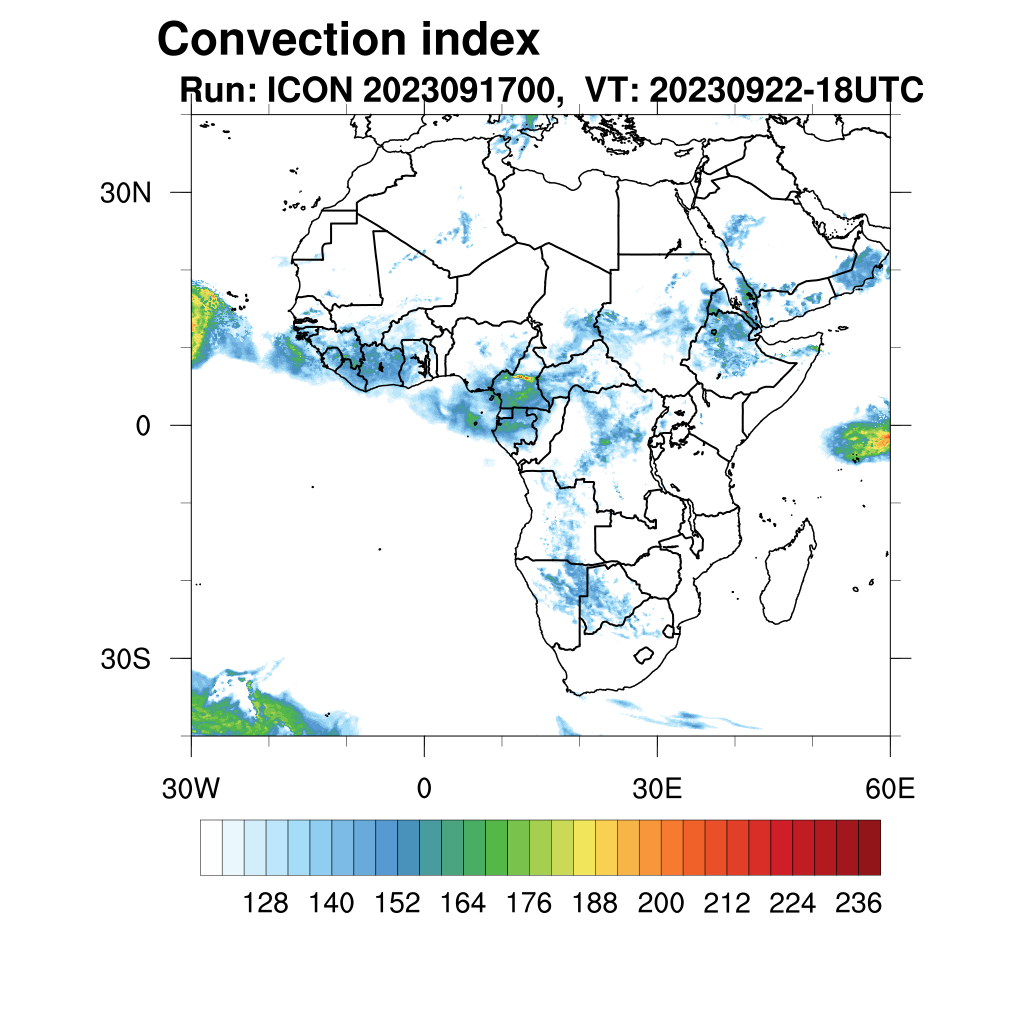 Convection index
Run: ICON 2023091700, VT: 20230922-18UTC

30N
0
30S

30W 0 30E 60E

128 140 152 164 176 188 200 212 224 236